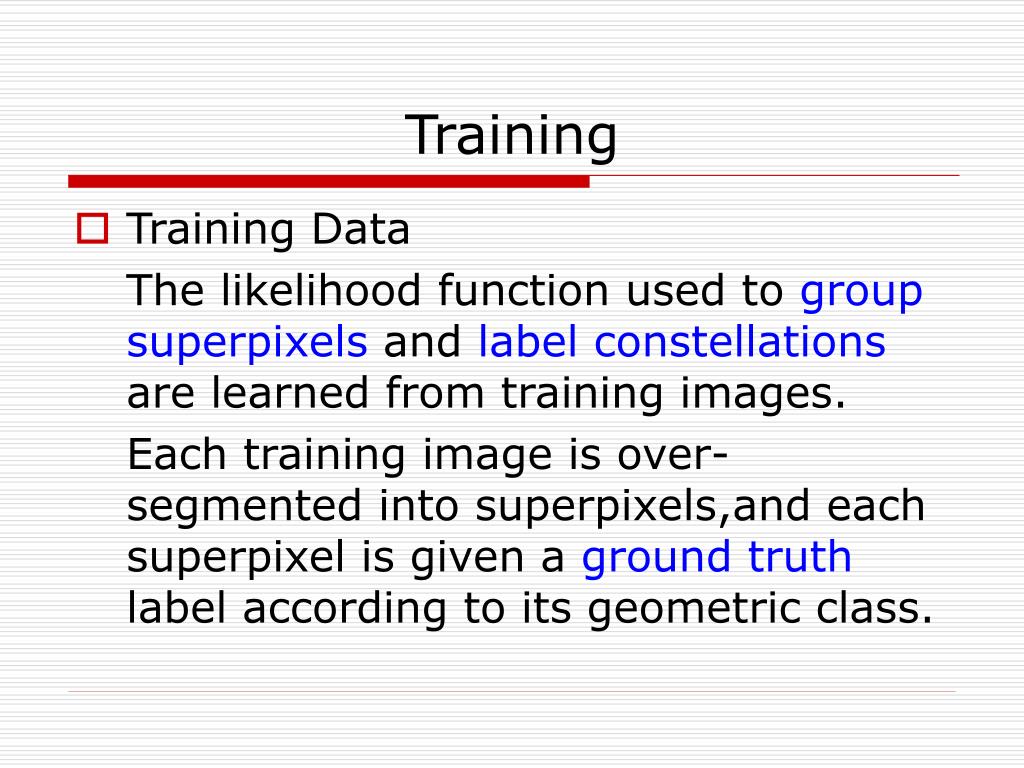 Training

Training Data

The likelihood function used to group superpixels and label constellations are learned from training images.

Each training image is over-segmented into superpixels,and each superpixel is given a ground truth label according to its geometric class.